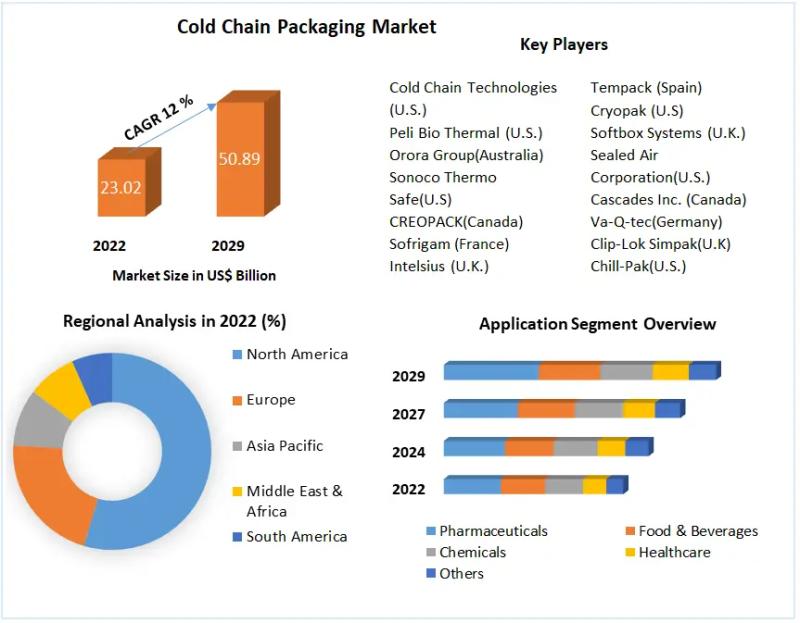 Cold Chain Packaging Market

CAGR 12 %

23.02

50.89

2022

2029

Market Size in US$ Billion

Key Players

Cold Chain Technologies (U.S.)
Peli Bio Thermal (U.S.)
Orora Group(Australia)
Sonoco Thermo Safe(U.S)
CREOPACK(Canada)
Sofrigam (France)
Intelsius (U.K.)

Tempack (Spain)
Cryopak (U.S)
Softbox Systems (U.K.)
Sealed Air Corporation(U.S.)
Cascades Inc. (Canada)
Va-Q-tec(Germany)
Clip-Lok Simpak(U.K)
Chill-Pak(U.S.)

Regional Analysis in 2022 (%)

North America
Europe
Asia Pacific
Middle East & Africa
South America

Application Segment Overview

2029
2027
2024
2022

Pharmaceuticals
Food & Beverages
Chemicals
Healthcare
Others